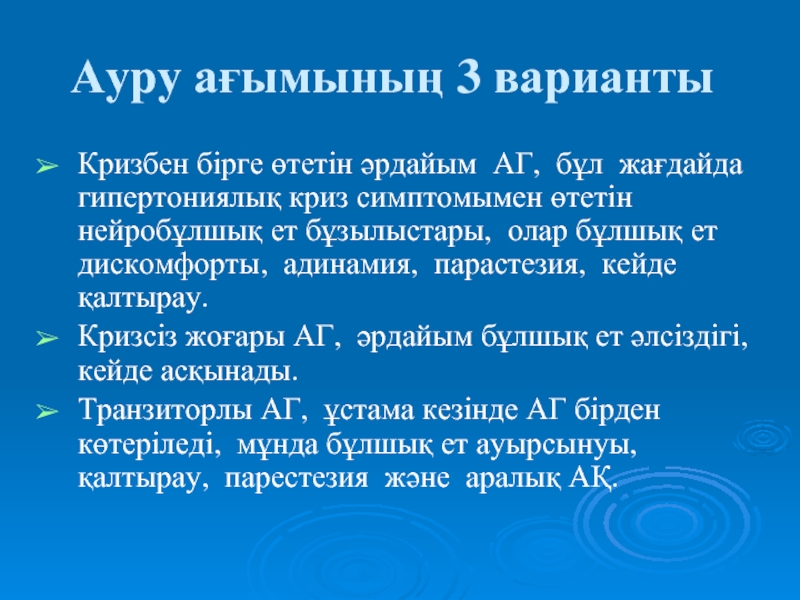 Ауру ағымының 3 варианты

➢ Кризбен бірге өтетін әрдайым АГ, бұл жағдайда гипертониялық криз симптомымен өтетін нейробұлшық ет бұзылыстары, олар бұлшық ет дискомфорты, адинамия, парастезия, кейде қалтырау.

➢ Кризсіз жоғары АГ, әрдайым бұлшық ет әлсіздігі, кейде асқынады.

➢ Транзиторлы АГ, ұстама кезінде АГ бірден көтеріледі, мұнда бұлшық ет ауырсынуы, қалтырау, парестезия және аралық АҚ.